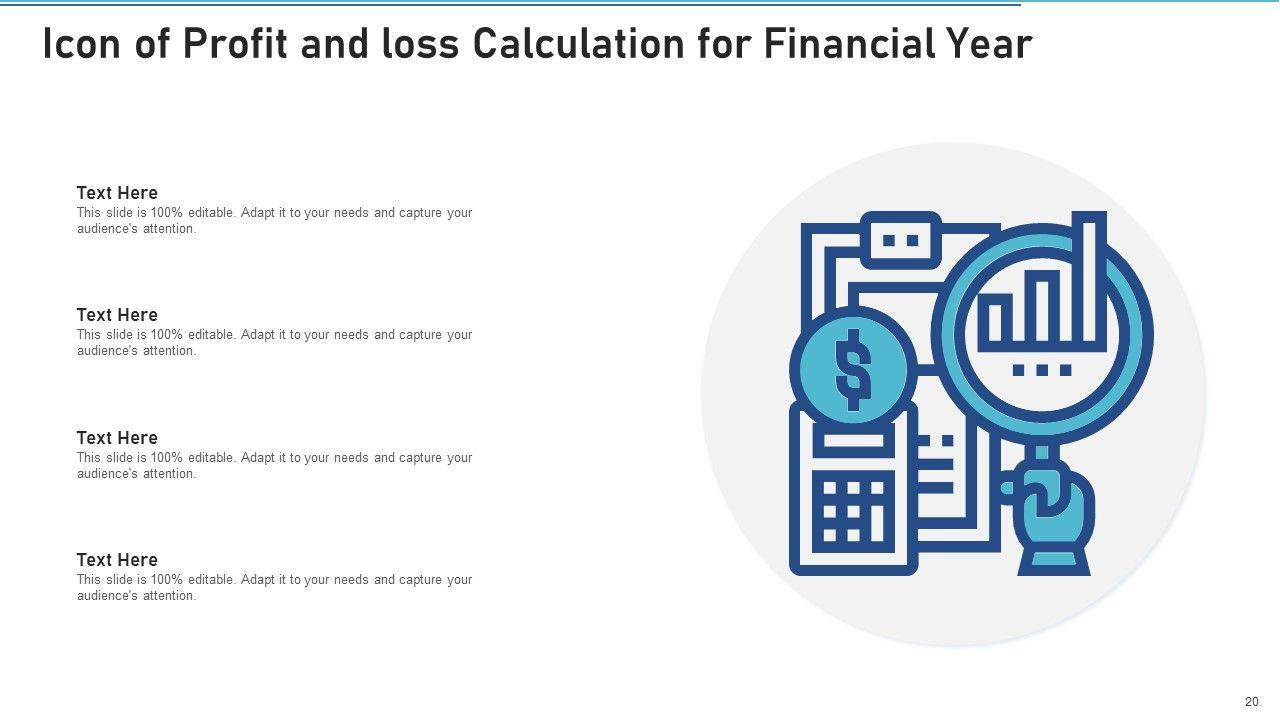 Icon of Profit and loss Calculation for Financial Year

Text Here
This slide is 100% editable. Adapt it to your needs and capture your audience's attention.

Text Here
This slide is 100% editable. Adapt it to your needs and capture your audience's attention.

Text Here
This slide is 100% editable. Adapt it to your needs and capture your audience's attention.

Text Here
This slide is 100% editable. Adapt it to your needs and capture your audience's attention.

$

20